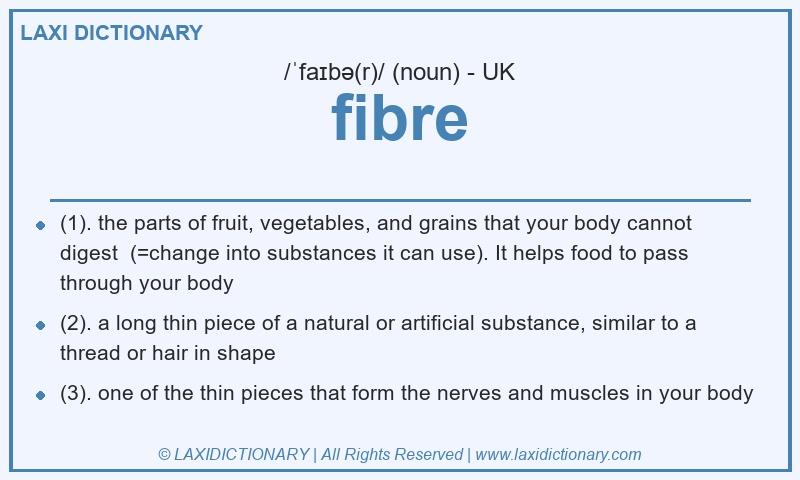 LAXI DICTIONARY

/ˈfaɪbə(r)/ (noun) - UK

fibre

- (1). the parts of fruit, vegetables, and grains that your body cannot digest (=change into substances it can use). It helps food to pass through your body
- (2). a long thin piece of a natural or artificial substance, similar to a thread or hair in shape
- (3). one of the thin pieces that form the nerves and muscles in your body

© LAXIDICTIONARY | All Rights Reserved | www.laxidictionary.com